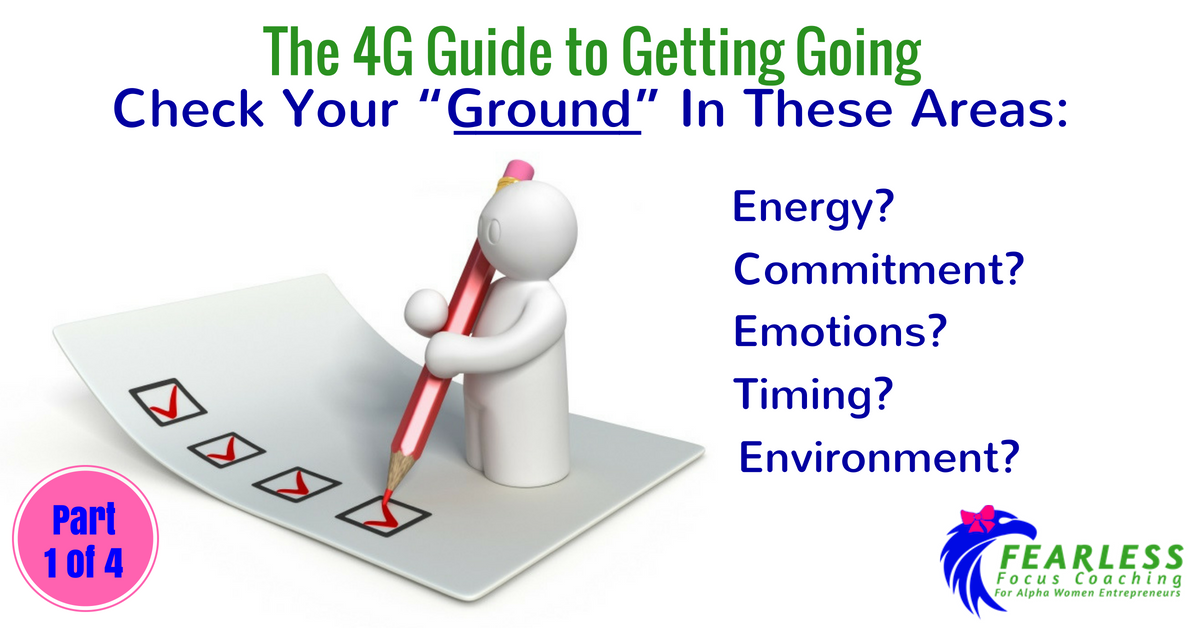 The 4G Guide to Getting Going
Check Your "Ground" In These Areas:

Energy?
Commitment?
Emotions?
Timing?
Environment?

Part 1 of 4

FEARLESS
Focus Coaching
For Alpha Women Entrepreneurs